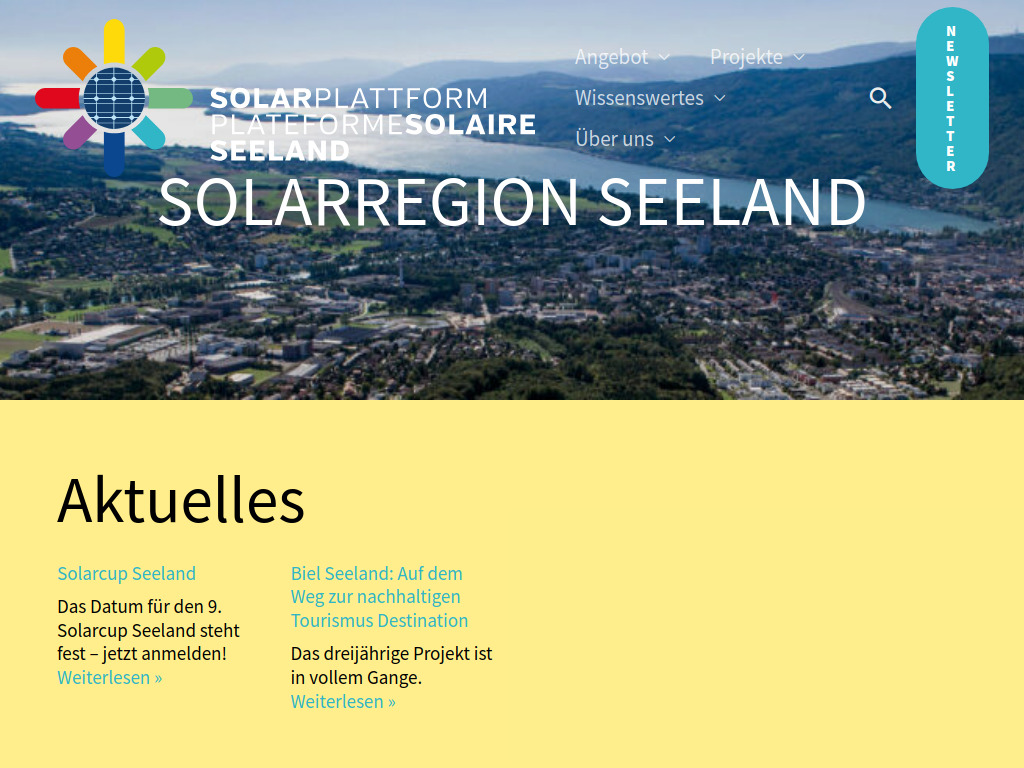 SOLARPLATTFORM
PLATEFORMESOLAIRE
SEELAND

Angebot Projekte
Wissenswertes
Über uns

NEWSLETTER

SOLARREGION SEELAND

Aktuelles

Solarcup Seeland

Das Datum für den 9. Solarcup Seeland steht fest – jetzt anmelden!
Weiterlesen »

Biel Seeland: Auf dem Weg zur nachhaltigen Tourismus Destination

Das dreijährige Projekt ist in vollem Gange.
Weiterlesen »